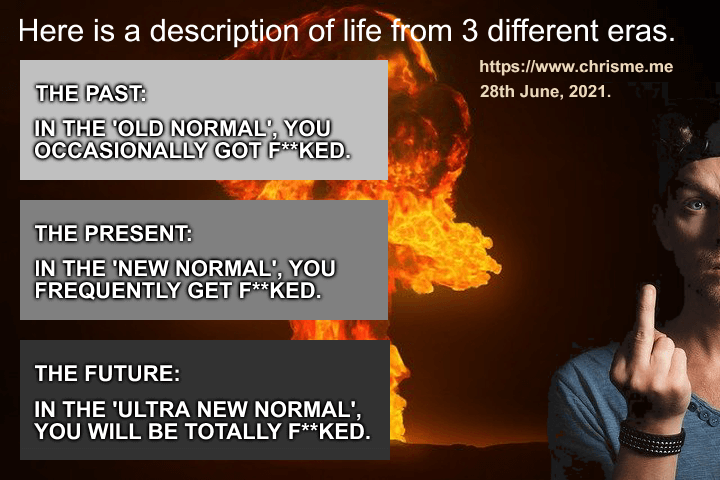 Here is a description of life from 3 different eras.

https://www.chrisme.me
28th June, 2021.

THE PAST:

IN THE 'OLD NORMAL', YOU OCCASIONALLY GOT F**KED.

THE PRESENT:

IN THE 'NEW NORMAL', YOU FREQUENTLY GET F**KED.

THE FUTURE:

IN THE 'ULTRA NEW NORMAL', YOU WILL BE TOTALLY F**KED.